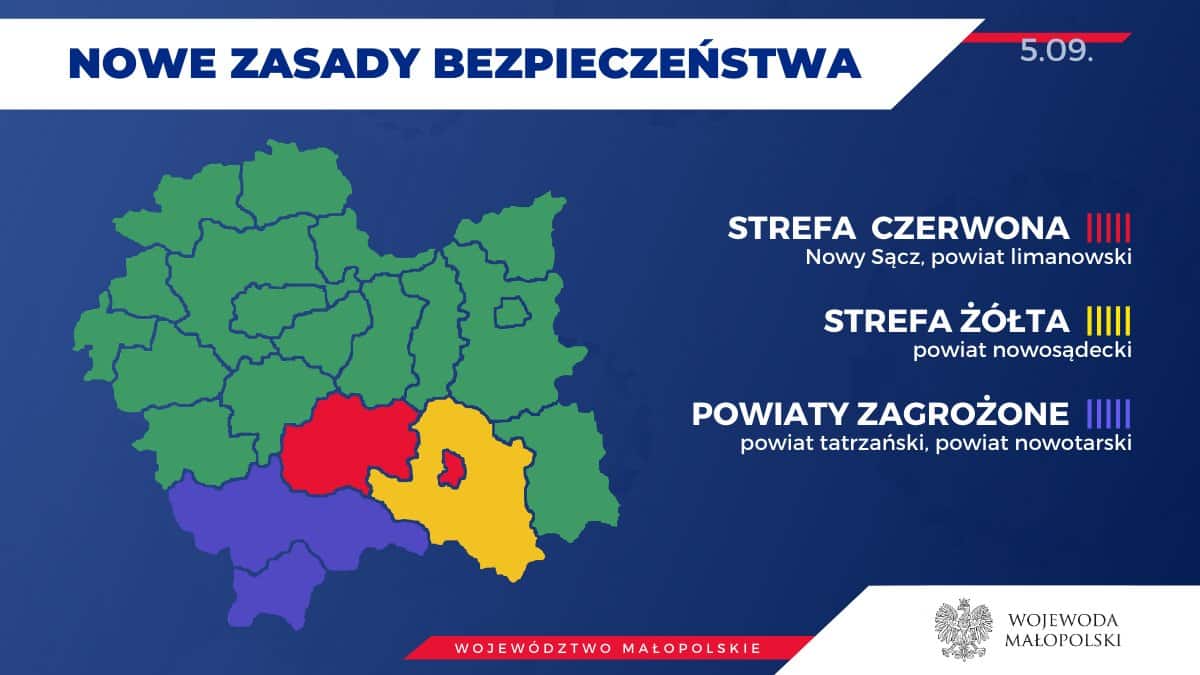 NOWE ZASADY BEZPIECZEŃSTWA

5.09.

STREFA CZERWONA
Nowy Sącz, powiat limanowski

STREFA ŻÓŁTA
powiat nowosądecki

POWIATY ZAGROŻONE
powiat tatrzański, powiat nowotarski

WOJEWÓDZTWO MAŁOPOLSKIE

WOJEWODA MAŁOPOLSKI